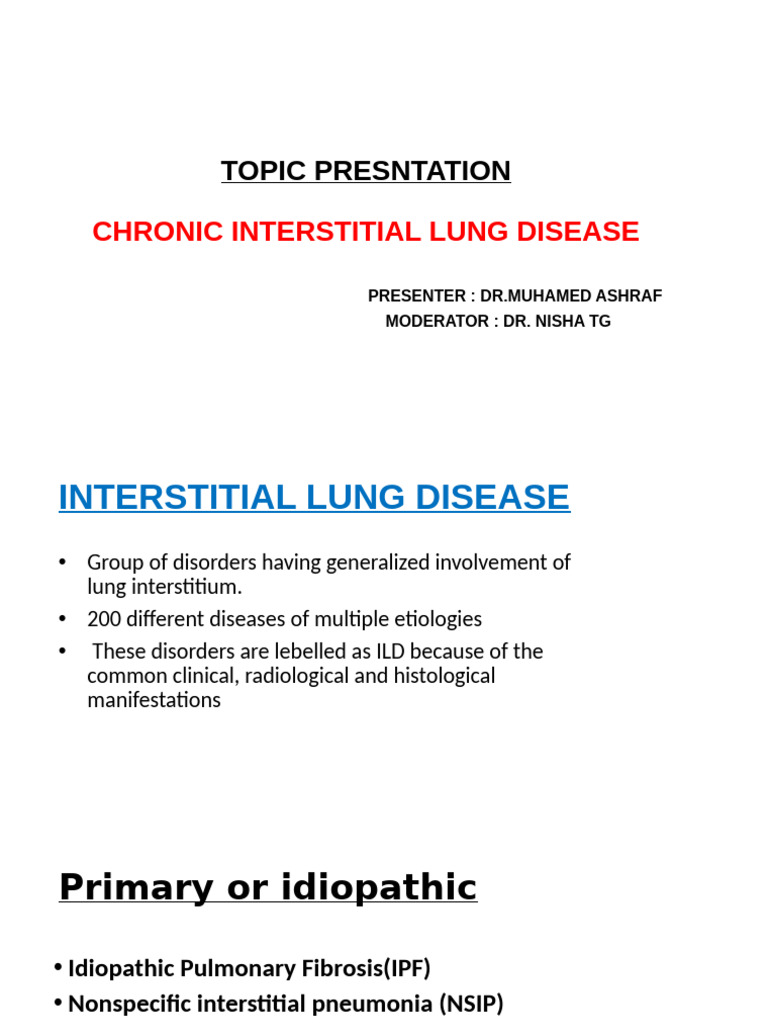 TOPIC PRESNTATION

CHRONIC INTERSTITIAL LUNG DISEASE

PRESENTER : DR.MUHAMED ASHRAF
MODERATOR : DR. NISHA TG

INTERSTITIAL LUNG DISEASE

• Group of disorders having generalized involvement of lung interstitium.
• 200 different diseases of multiple etiologies
• These disorders are lebelled as ILD because of the common clinical, radiological and histological manifestations

Primary or idiopathic

• Idiopathic Pulmonary Fibrosis(IPF)
• Nonspecific interstitial pneumonia (NSIP)